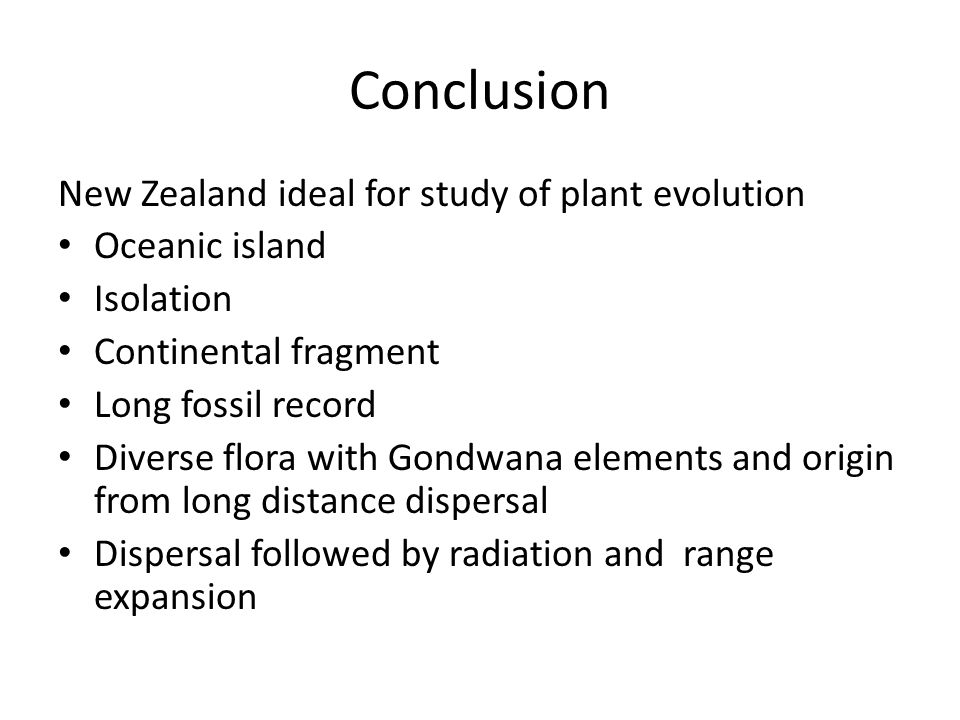 Conclusion

New Zealand ideal for study of plant evolution
• Oceanic island
• Isolation
• Continental fragment
• Long fossil record
• Diverse flora with Gondwana elements and origin from long distance dispersal
• Dispersal followed by radiation and range expansion